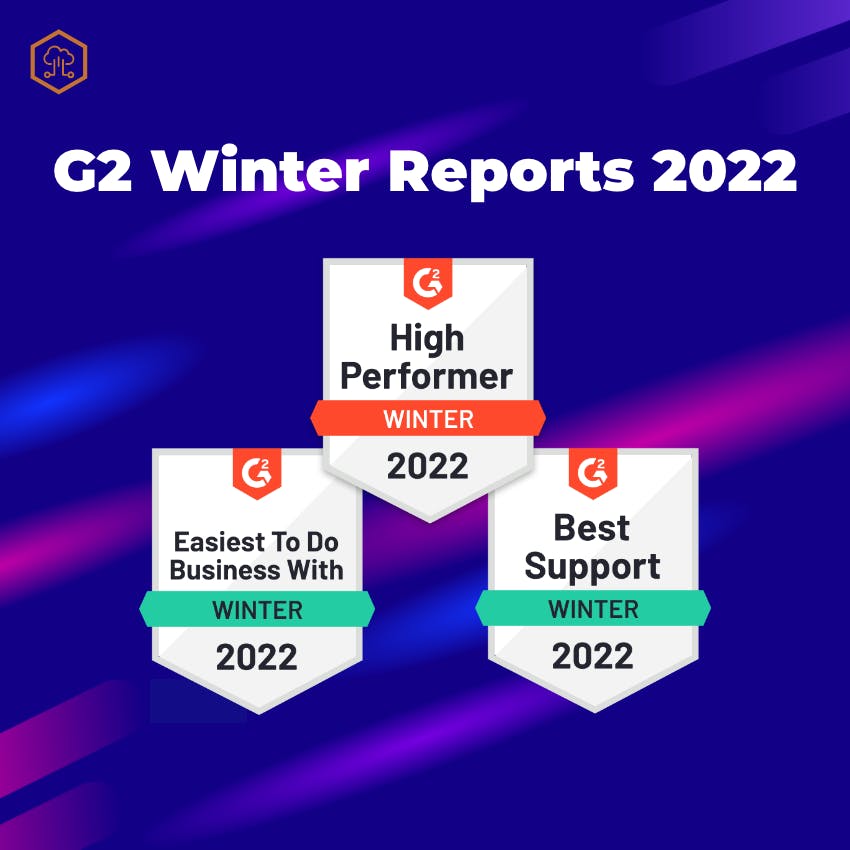 G2 Winter Reports 2022

G2

High Performer

WINTER

2022

G2

Easiest To Do Business With

WINTER

2022

G2

Best Support

WINTER

2022